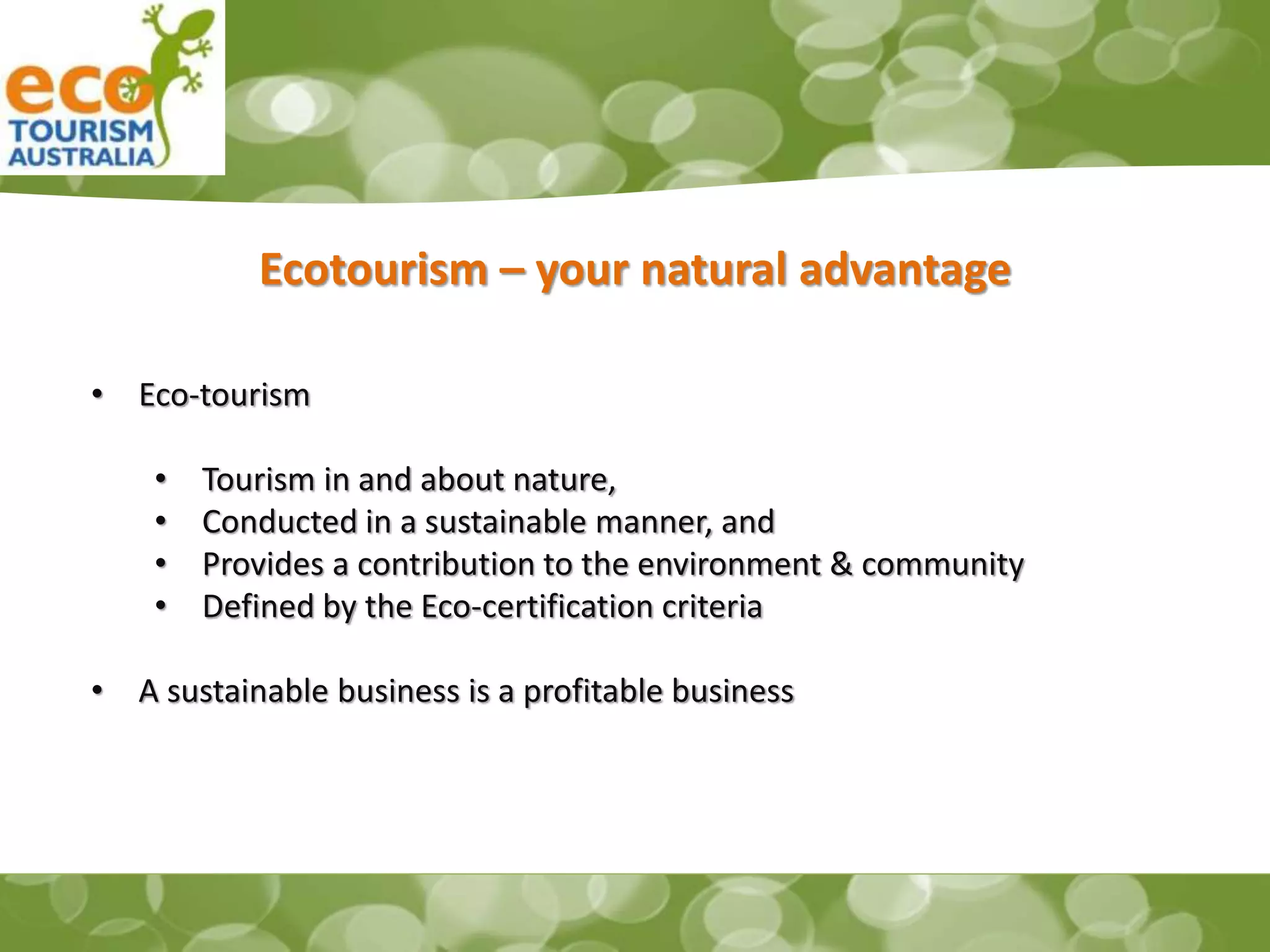 eco
TOURISM
AUSTRALIA

Ecotourism – your natural advantage

• Eco-tourism

• Tourism in and about nature,
• Conducted in a sustainable manner, and
• Provides a contribution to the environment & community
• Defined by the Eco-certification criteria

• A sustainable business is a profitable business